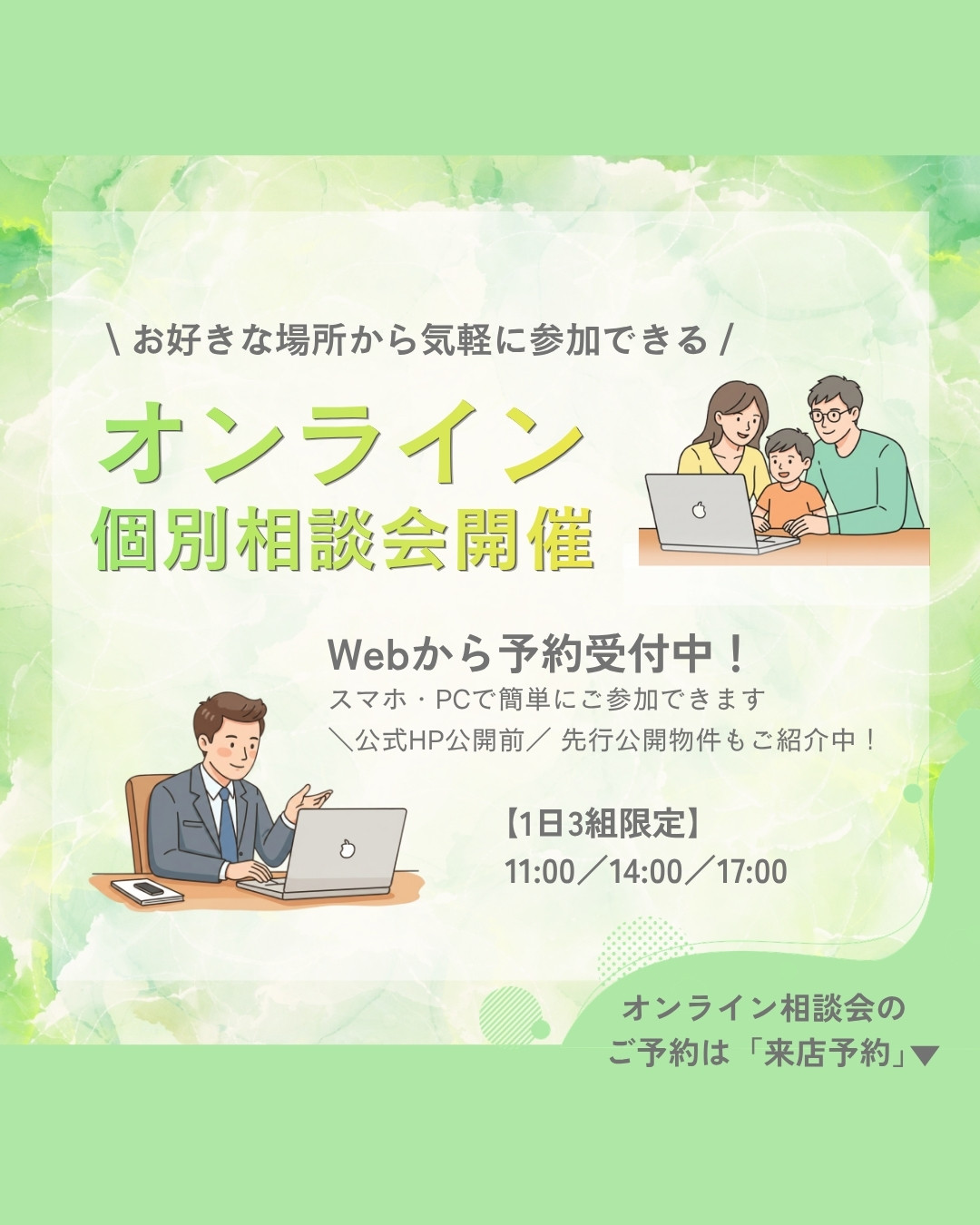 \ お好きな場所から気軽に参加できる /

オンライン
個別相談会開催

Webから予約受付中！
スマホ・PCで簡単にご参加できます
＼公式HP公開前／ 先行公開物件もご紹介中！

【1日3組限定】
11:00／14:00／17:00

オンライン相談会の
ご予約は「来店予約」▼